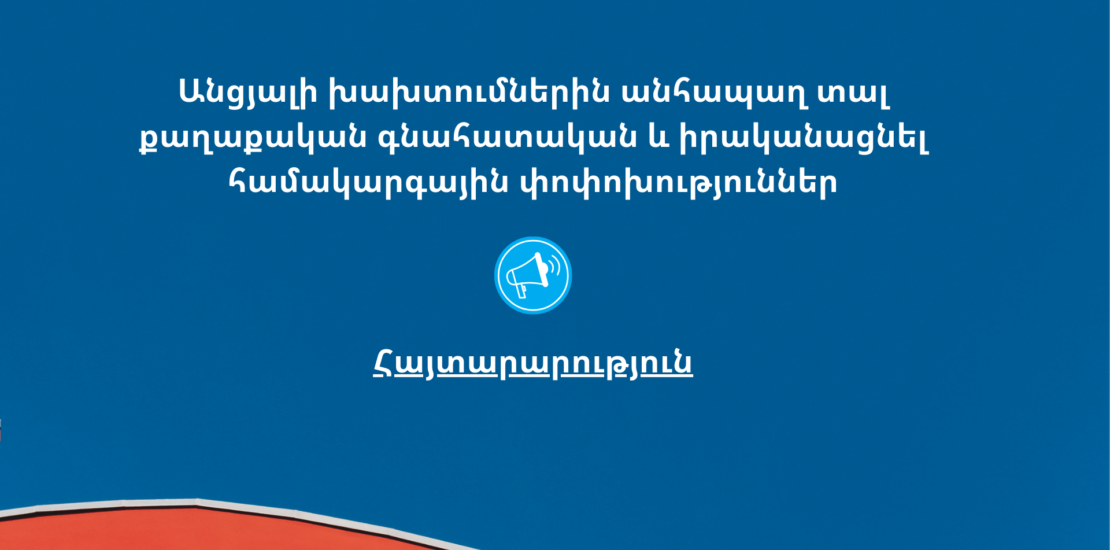 Անցյալի խախտումներին անհապաղ տալ քաղաքական գնահատական և իրականացնել համակարգային փոփոխություններ

Հայտարարություն